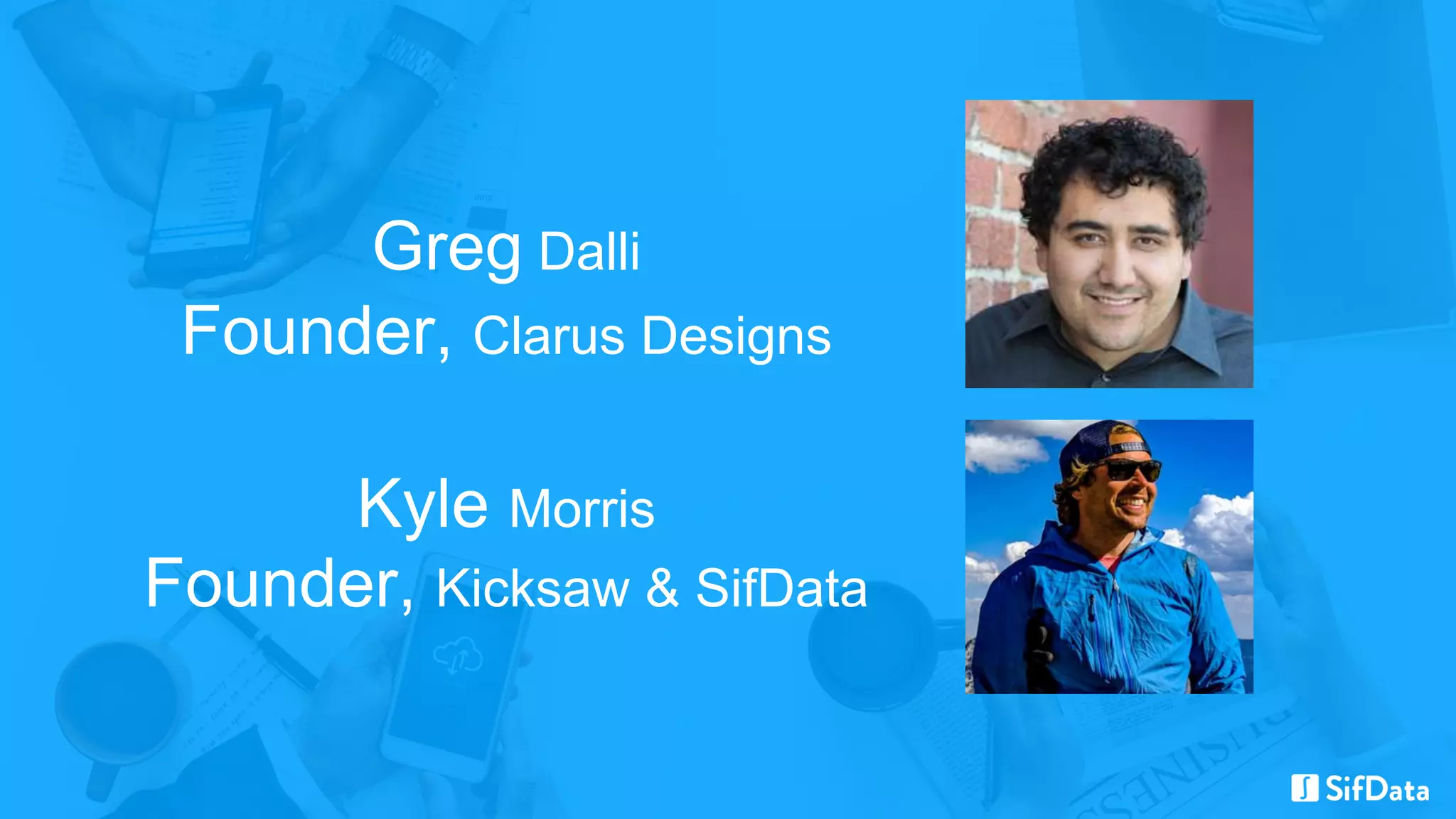 Greg Dalli
Founder, Clarus Designs

Kyle Morris
Founder, Kicksaw & SifData

SifData